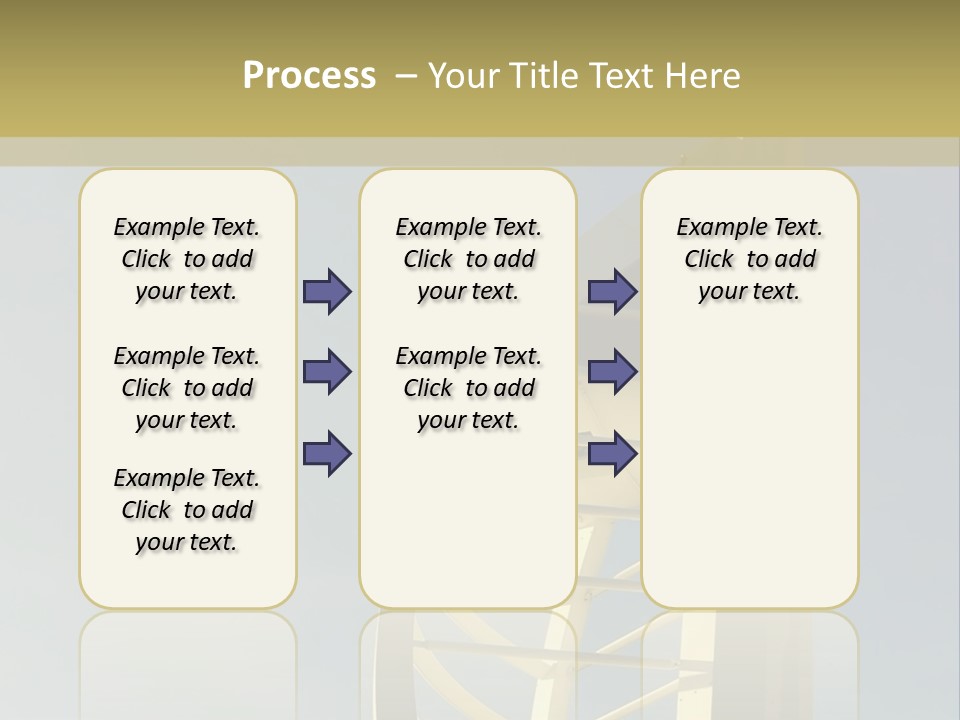 Process – Your Title Text Here

Example Text. Click to add your text.

Example Text. Click to add your text.

Example Text. Click to add your text.

Example Text. Click to add your text.

Example Text. Click to add your text.

Example Text. Click to add your text.